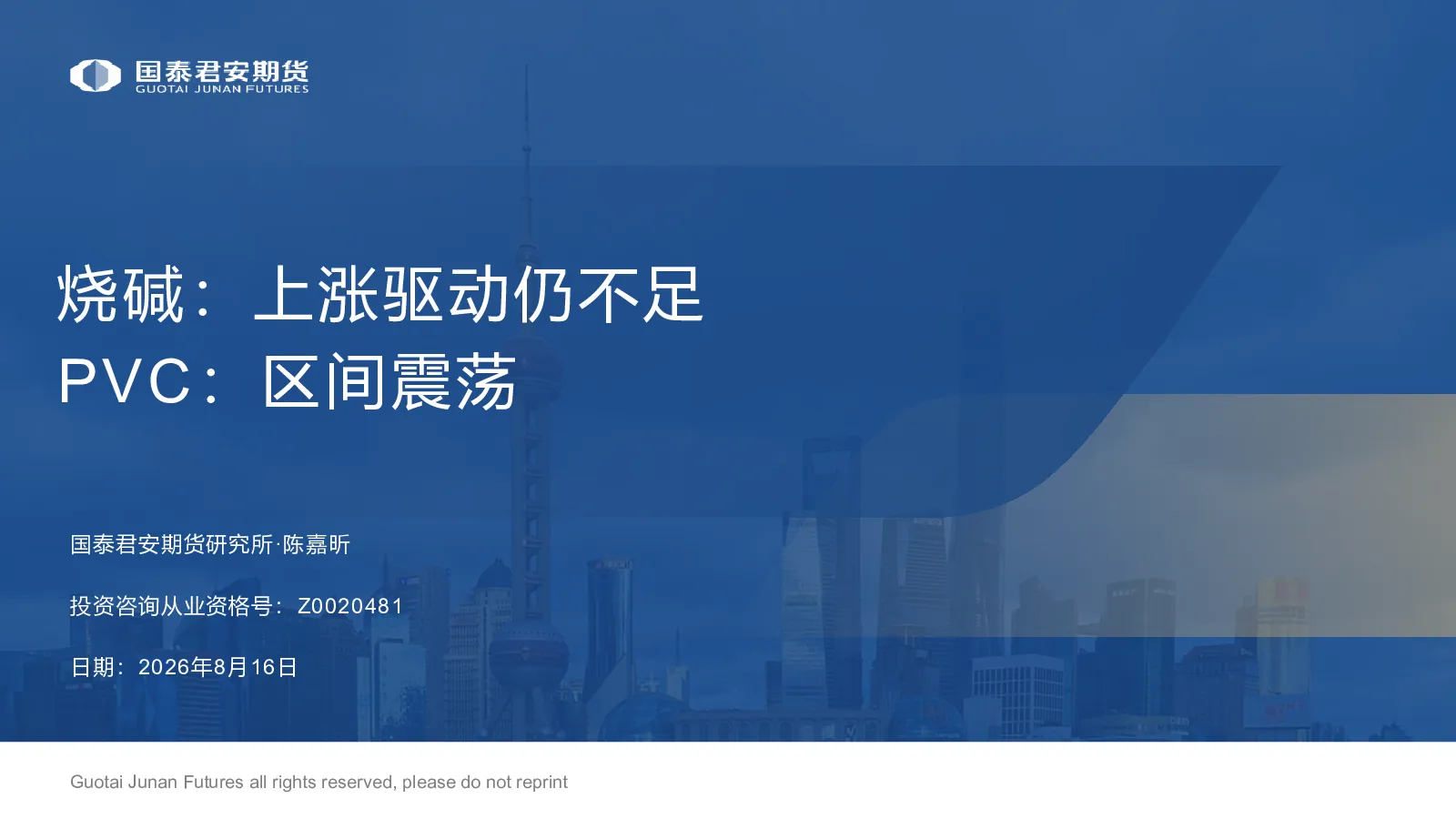 国泰君安期货
GUOTAI JUNAN FUTURES

烧碱：上涨驱动仍不足
PVC：区间震荡

国泰君安期货研究所·陈嘉昕

投资咨询从业资格号：Z0020481

日期：2026年8月16日

Guotai Junan Futures all rights reserved, please do not reprint